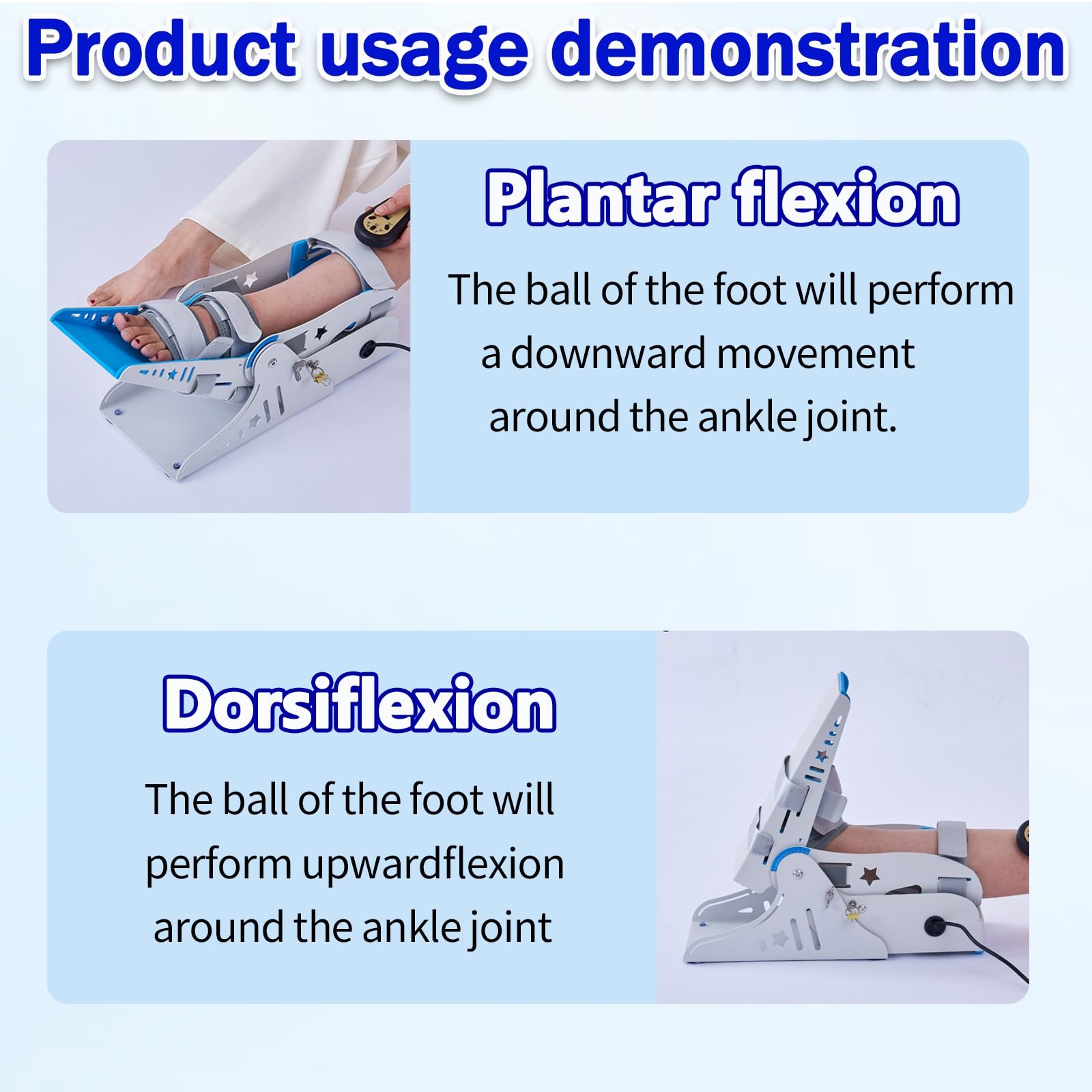 Product usage demonstration

Plantar flexion

The ball of the foot will perform a downward movement around the ankle joint.

Dorsiflexion

The ball of the foot will perform upwardflexion around the ankle joint